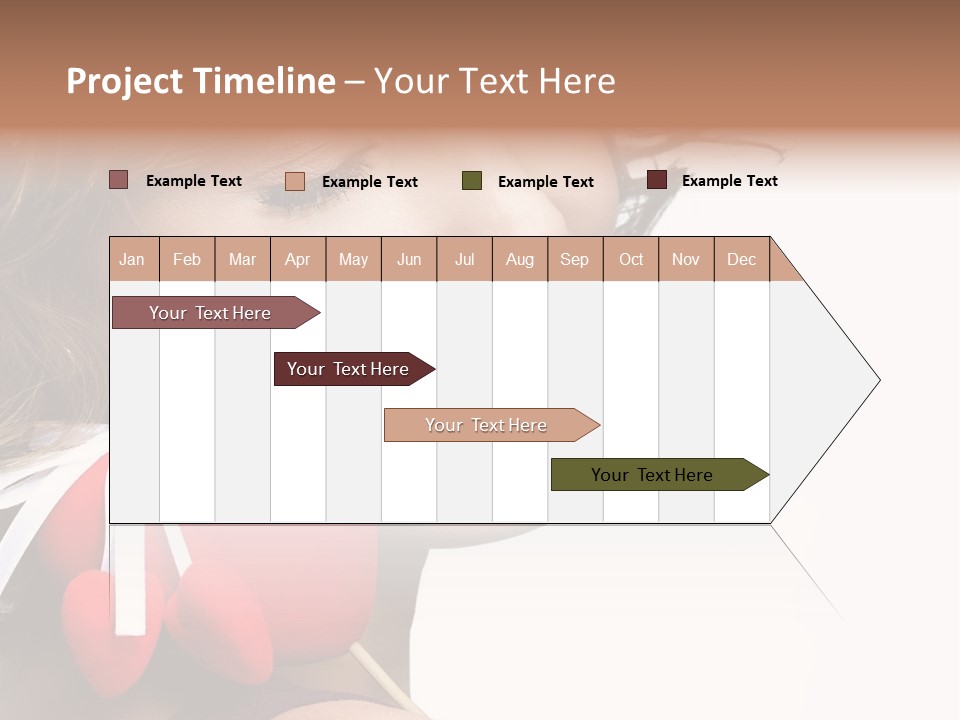 Project Timeline – Your Text Here

Example Text Example Text Example Text Example Text

| Jan | Feb | Mar | Apr | May | Jun | Jul | Aug | Sep | Oct | Nov | Dec |
|---|---|---|---|---|---|---|---|---|---|---|---|

Your Text Here

Your Text Here

Your Text Here

Your Text Here